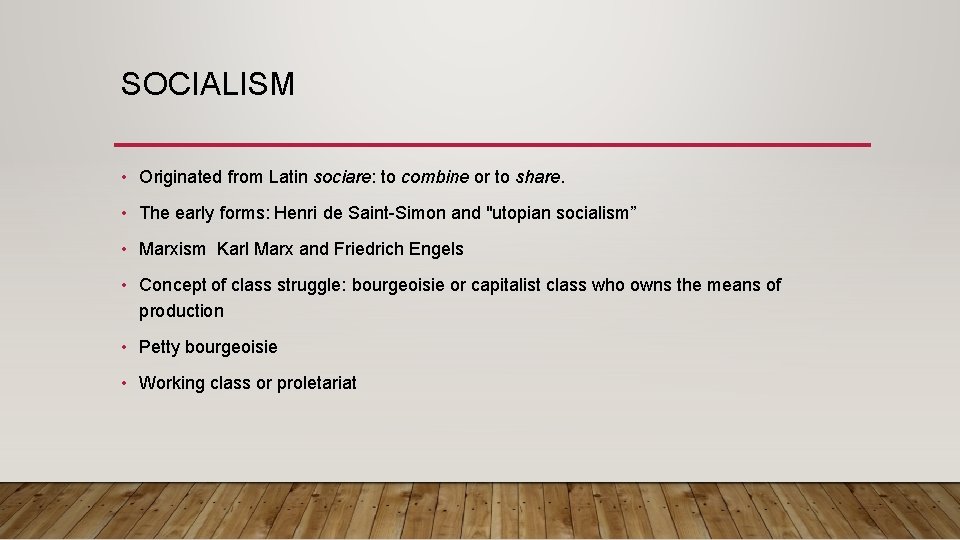 SOCIALISM

• Originated from Latin sociare: to combine or to share.

• The early forms: Henri de Saint-Simon and "utopian socialism”

• Marxism  Karl Marx and Friedrich Engels

• Concept of class struggle: bourgeoisie or capitalist class who owns the means of production

• Petty bourgeoisie

• Working class or proletariat